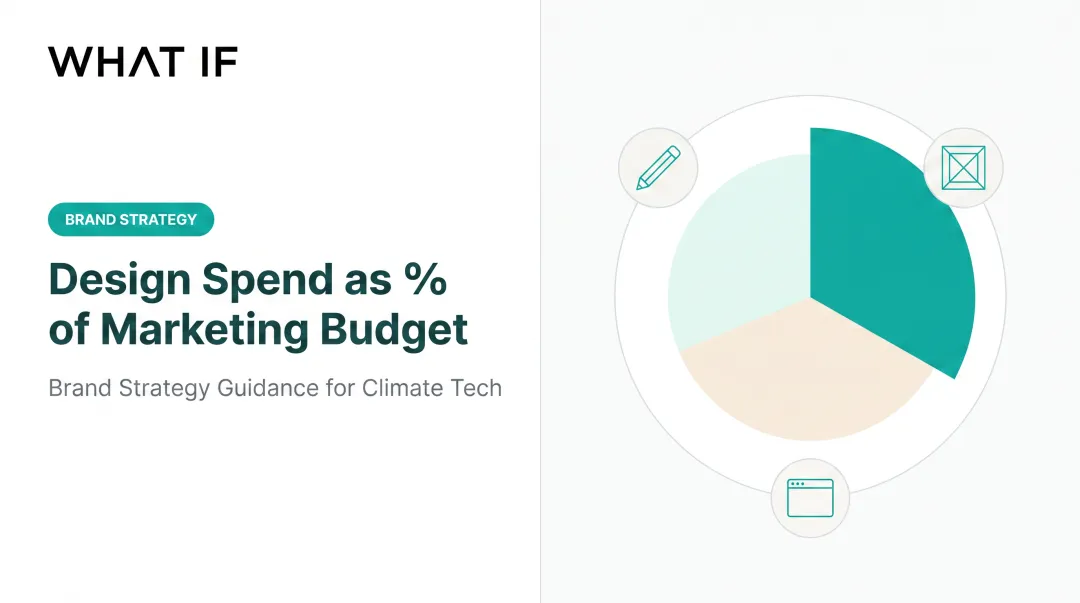 WHAT IF

BRAND STRATEGY

Design Spend as % of Marketing Budget

Brand Strategy Guidance for Climate Tech